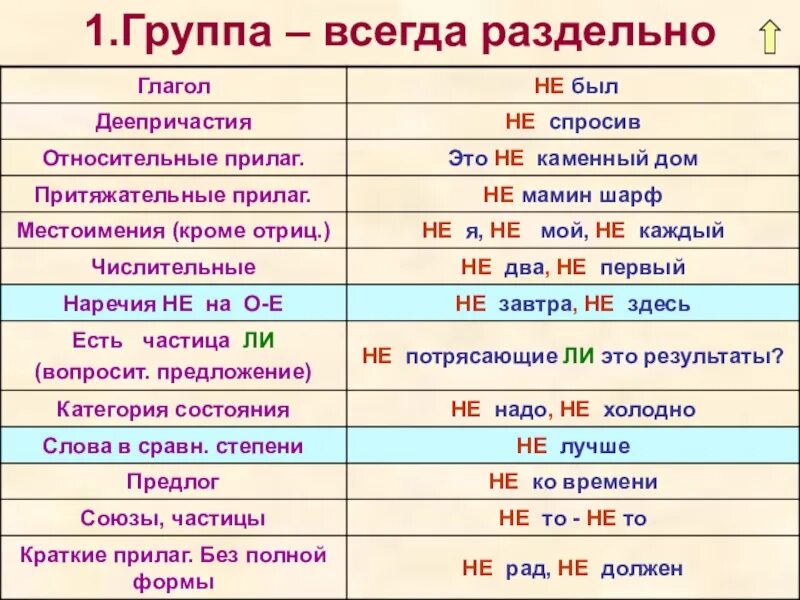 1.Группа – всегда раздельно

| Глагол | НЕ был |
|---|---|
| Деепричастия | НЕ спросив |
| Относительные прилаг. | Это НЕ каменный дом |
| Притяжательные прилаг. | НЕ мамин шарф |
| Местоимения (кроме отриц.) | НЕ я, НЕ мой, НЕ каждый |
| Числительные | НЕ два, НЕ первый |
| Наречия НЕ на О-Е | НЕ завтра, НЕ здесь |
| Есть частица ЛИ (вопросит. предложение) | НЕ потрясающие ЛИ это результаты? |
| Категория состояния | НЕ надо, НЕ холодно |
| Слова в сравн. степени | НЕ лучше |
| Предлог | НЕ ко времени |
| Союзы, частицы | НЕ то - НЕ то |
| Краткие прилаг. Без полной формы | НЕ рад, НЕ должен |